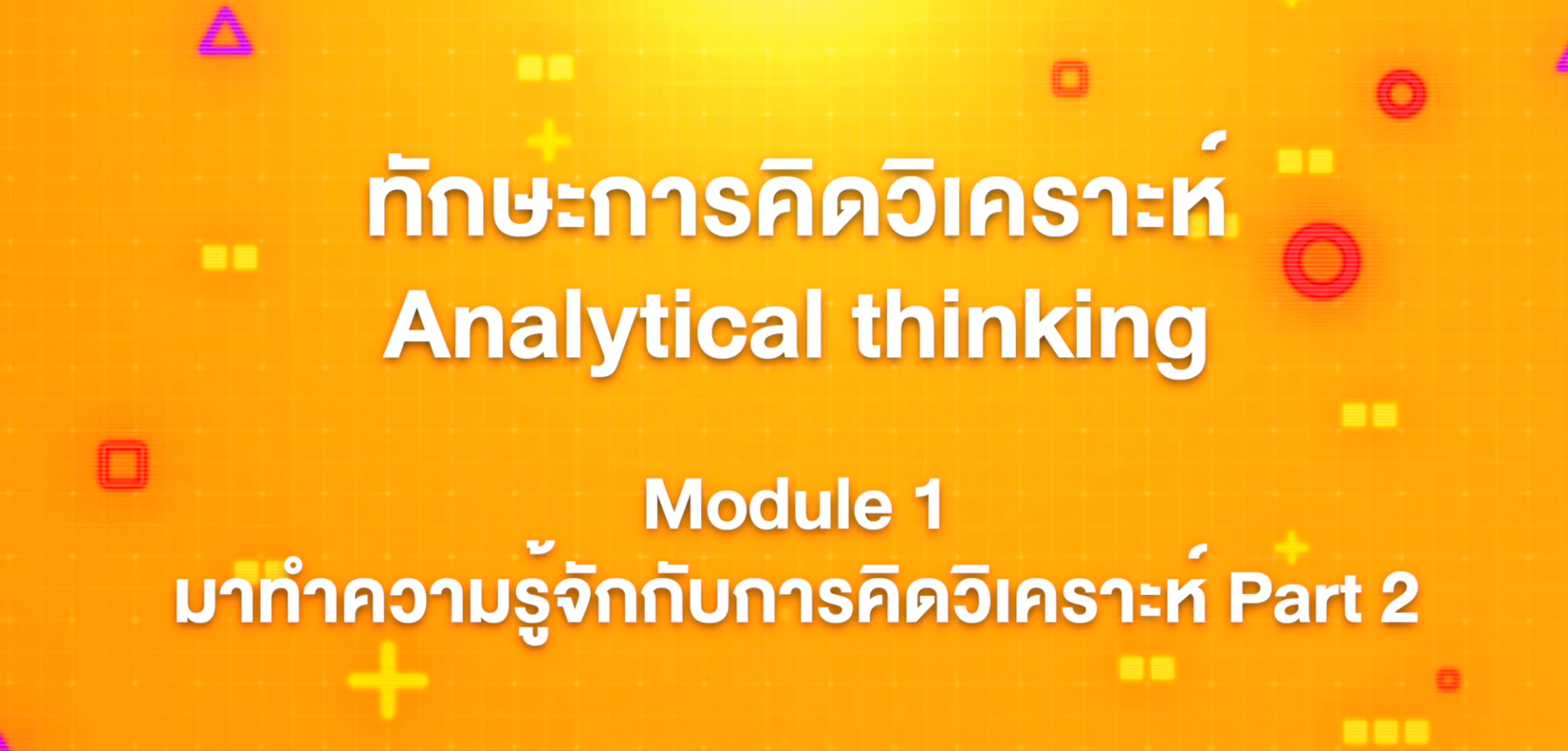 ทักษะการคิดวิเคราะห์
Analytical thinking

Module 1
มาทำความรู้จักกับการคิดวิเคราะห์ Part 2